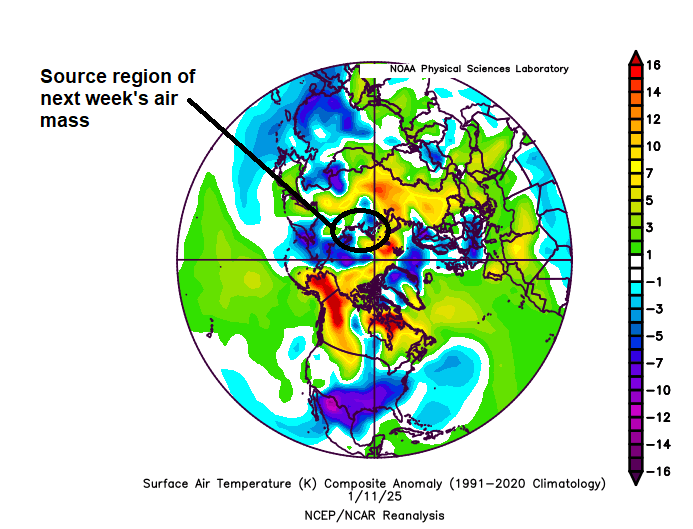 Source region of next week's air mass

NOAA Physical Sciences Laboratory

16
14
12
10
7
5
3
1
−1
−3
−5
−7
−10
−12
−14
−16

Surface Air Temperature (K) Composite Anomaly (1991−2020 Climatology)
1/11/25
NCEP/NCAR Reanalysis